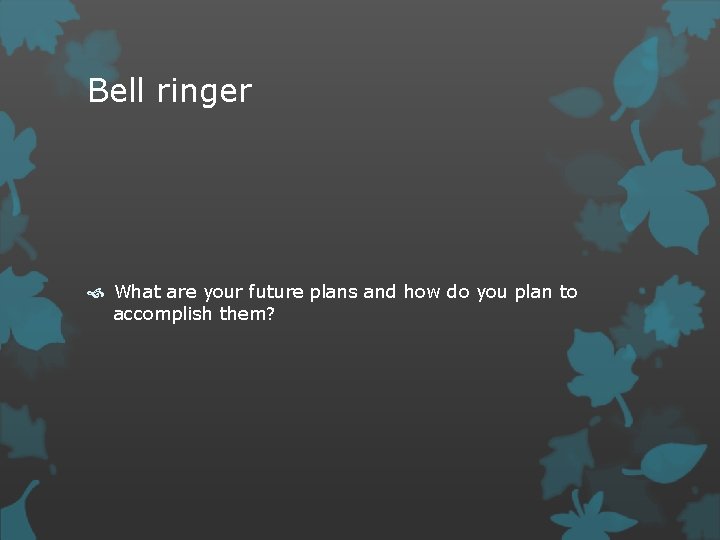 Bell ringer

What are your future plans and how do you plan to accomplish them?